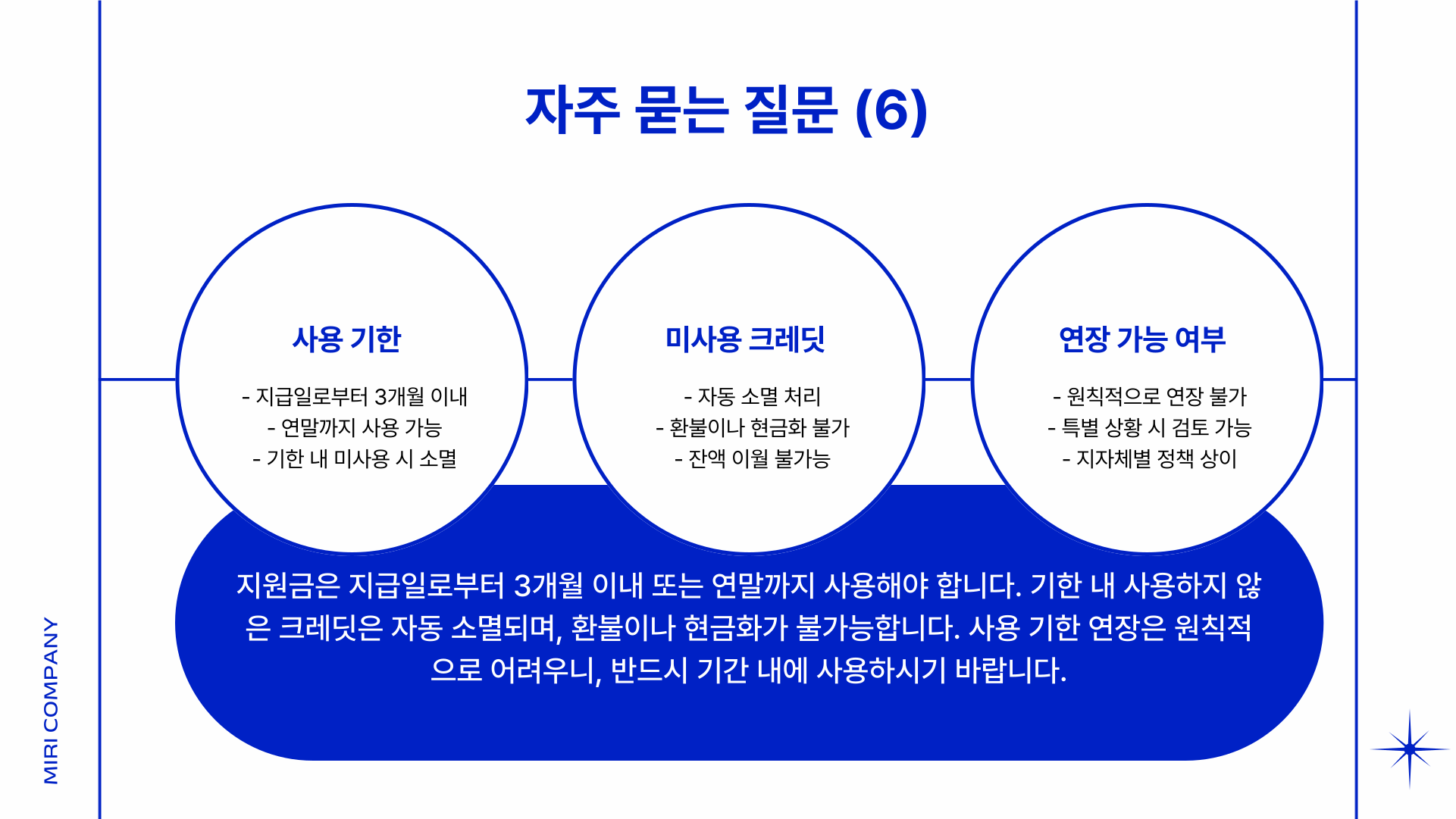 자주 묻는 질문 (6)

사용 기한

- 지급일로부터 3개월 이내
- 연말까지 사용 가능
- 기한 내 미사용 시 소멸

미사용 크레딧

- 자동 소멸 처리
- 환불이나 현금화 불가
- 잔액 이월 불가능

연장 가능 여부

- 원칙적으로 연장 불가
- 특별 상황 시 검토 가능
- 지자체별 정책 상이

지원금은 지급일로부터 3개월 이내 또는 연말까지 사용해야 합니다. 기한 내 사용하지 않은 크레딧은 자동 소멸되며, 환불이나 현금화가 불가능합니다. 사용 기한 연장은 원칙적으로 어려우니, 반드시 기간 내에 사용하시기 바랍니다.

MIRI COMPANY